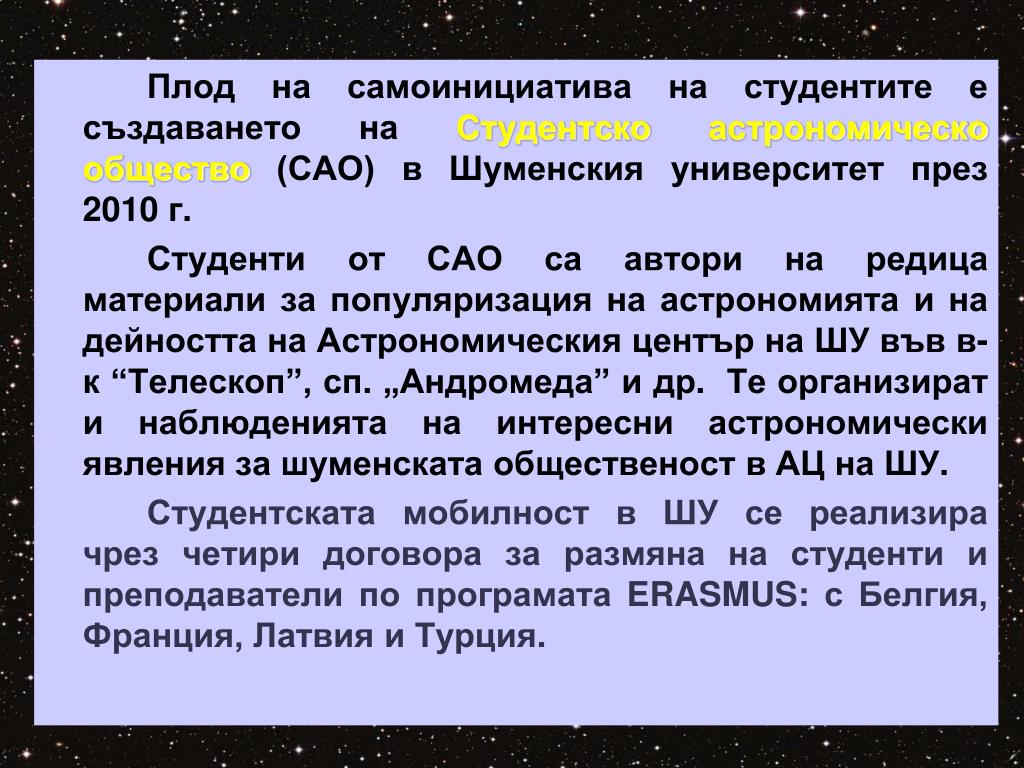 Плод на самоинициатива на студентите е създаването на Студентско астрономическо общество (САО) в Шуменския университет през 2010 г.

Студенти от САО са автори на редица материали за популяризация на астрономията и на дейността на Астрономическия център на ШУ във в-к “Телескоп”, сп. „Андромеда” и др. Те организират и наблюденията на интересни астрономически явления за шуменската общественост в АЦ на ШУ.

Студентската мобилност в ШУ се реализира чрез четири договора за размяна на студенти и преподаватели по програмата ERASMUS: с Белгия, Франция, Латвия и Турция.